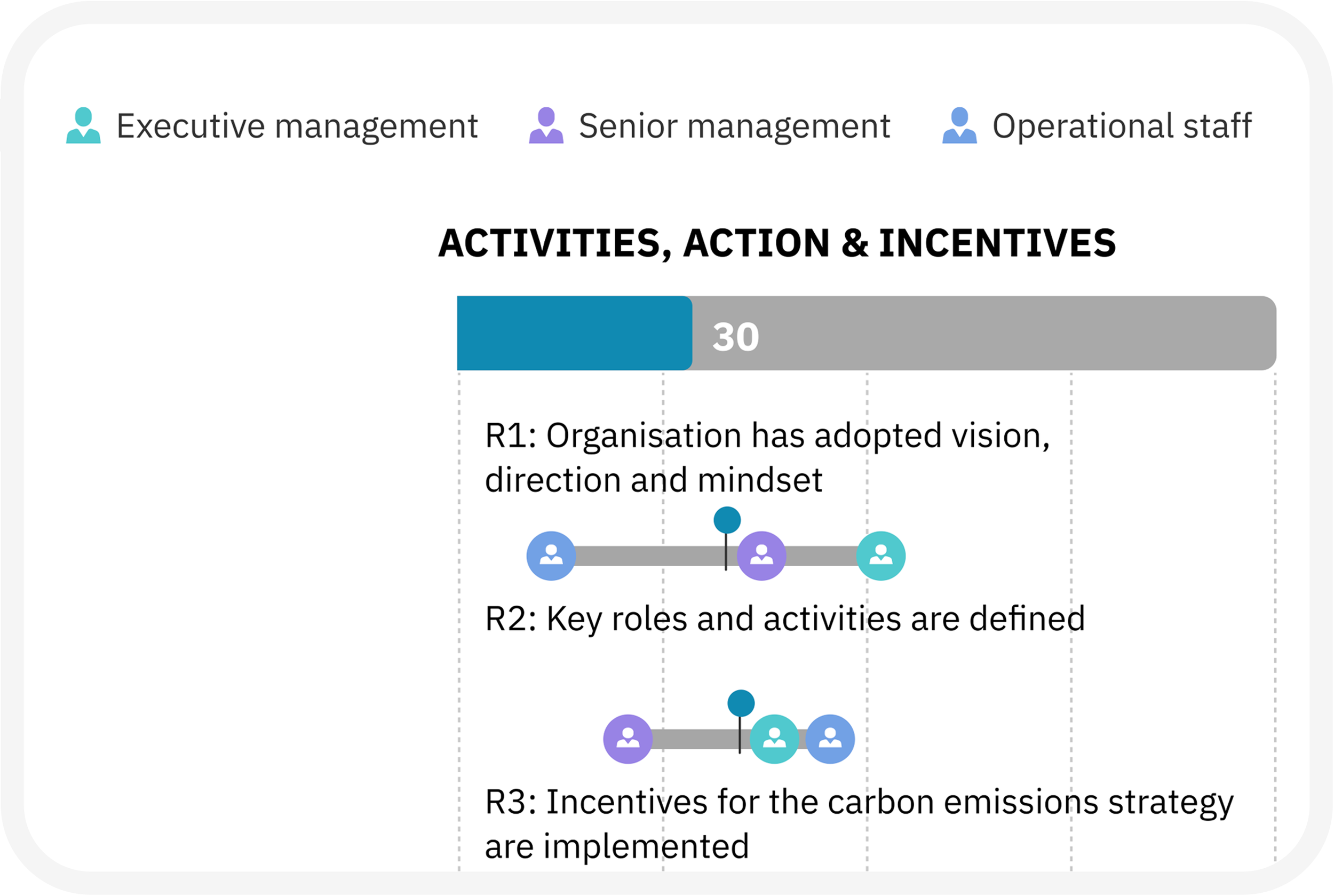 Executive management Senior management Operational staff

ACTIVITIES, ACTION & INCENTIVES

30

R1: Organisation has adopted vision, direction and mindset

R2: Key roles and activities are defined

R3: Incentives for the carbon emissions strategy are implemented